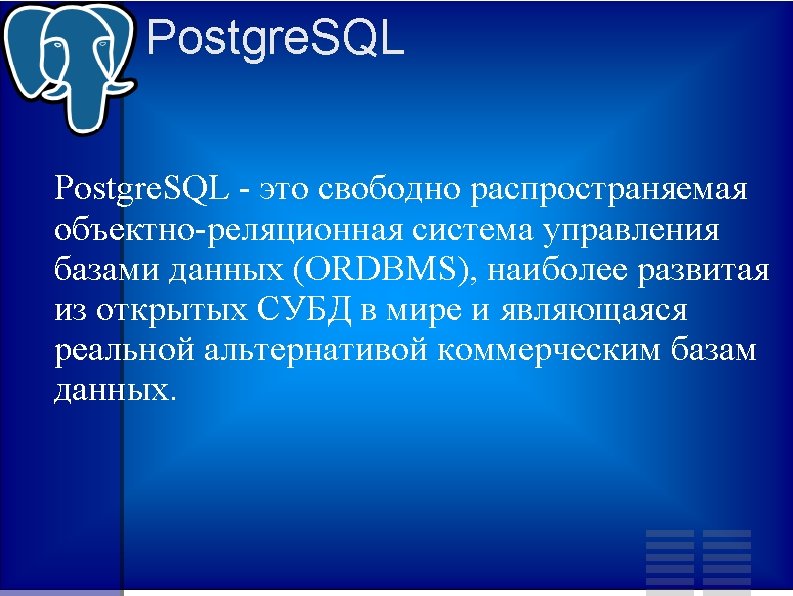 PostgreSQL

PostgreSQL - это свободно распространяемая объектно-реляционная система управления базами данных (ORDBMS), наиболее развитая из открытых СУБД в мире и являющаяся реальной альтернативой коммерческим базам данных.